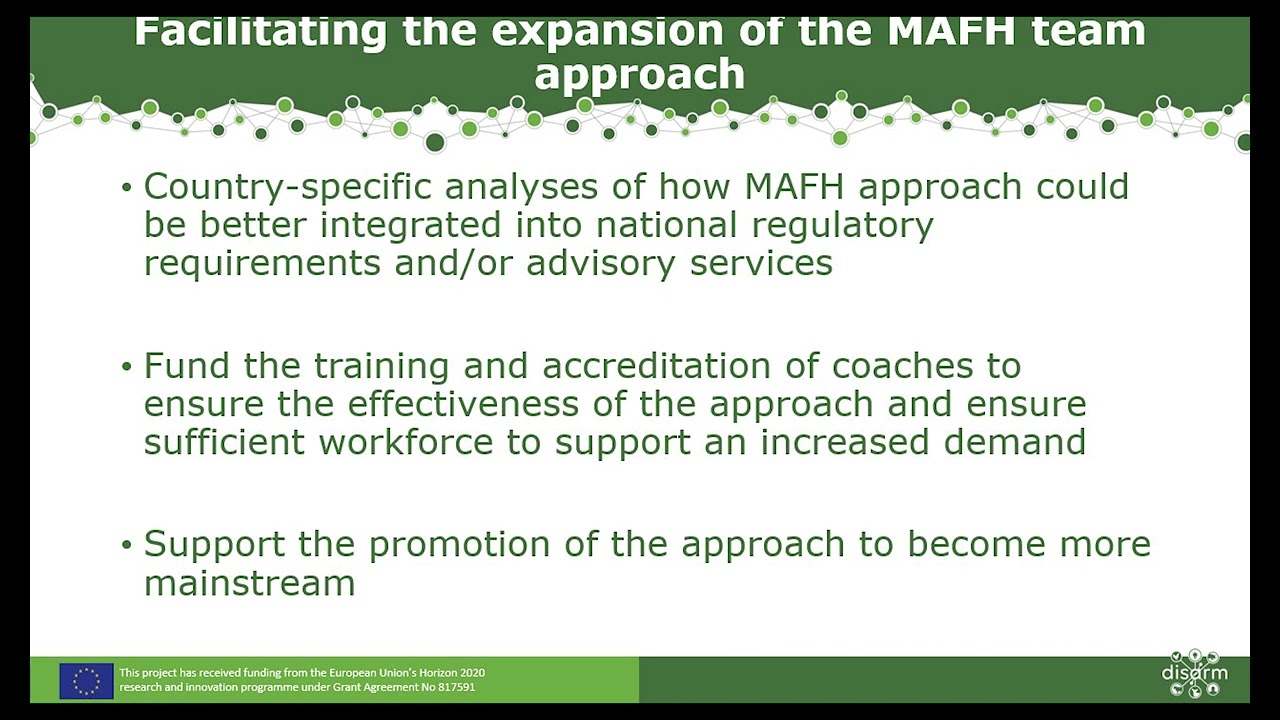 Facilitating the expansion of the MAFH team approach

• Country-specific analyses of how MAFH approach could be better integrated into national regulatory requirements and/or advisory services

• Fund the training and accreditation of coaches to ensure the effectiveness of the approach and ensure sufficient workforce to support an increased demand

• Support the promotion of the approach to become more mainstream

This project has received funding from the European Union's Horizon 2020 research and innovation programme under Grant Agreement No 817591

disarm